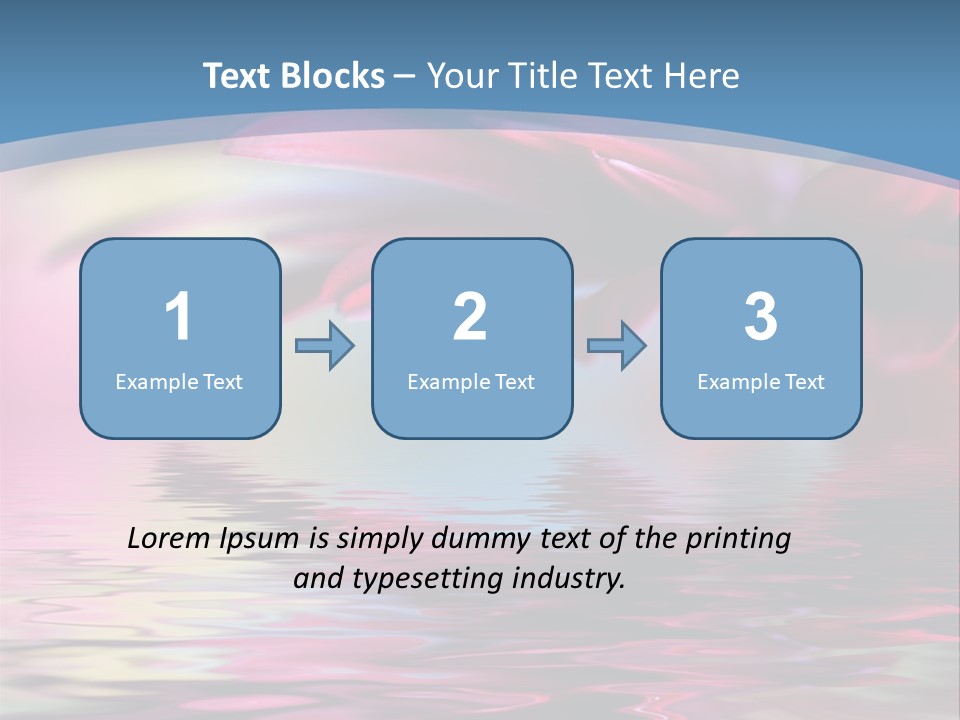 Text Blocks – Your Title Text Here

1
Example Text

2
Example Text

3
Example Text

Lorem Ipsum is simply dummy text of the printing and typesetting industry.